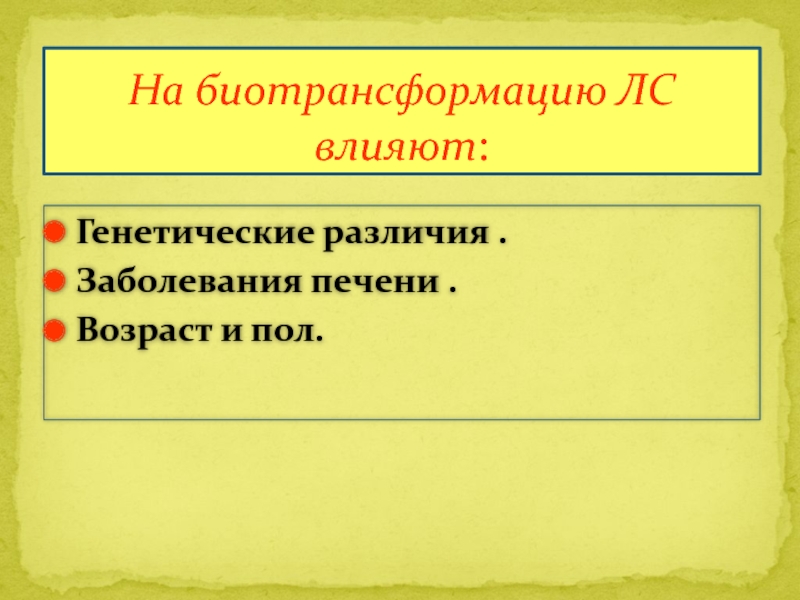 На биотрансформацию ЛС влияют:

Генетические различия .
Заболевания печени .
Возраст и пол.